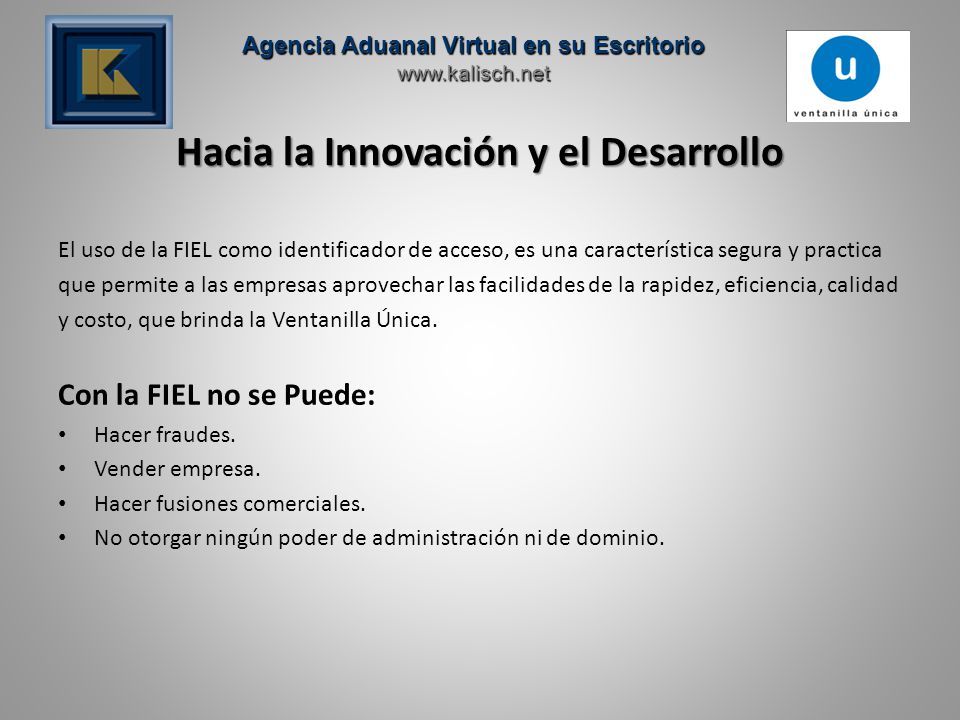 Agencia Aduanal Virtual en su Escritorio
www.kalisch.net

u
ventanilla única

Hacia la Innovación y el Desarrollo

El uso de la FIEL como identificador de acceso, es una característica segura y practica que permite a las empresas aprovechar las facilidades de la rapidez, eficiencia, calidad y costo, que brinda la Ventanilla Única.

Con la FIEL no se Puede:
• Hacer fraudes.
• Vender empresa.
• Hacer fusiones comerciales.
• No otorgar ningún poder de administración ni de dominio.